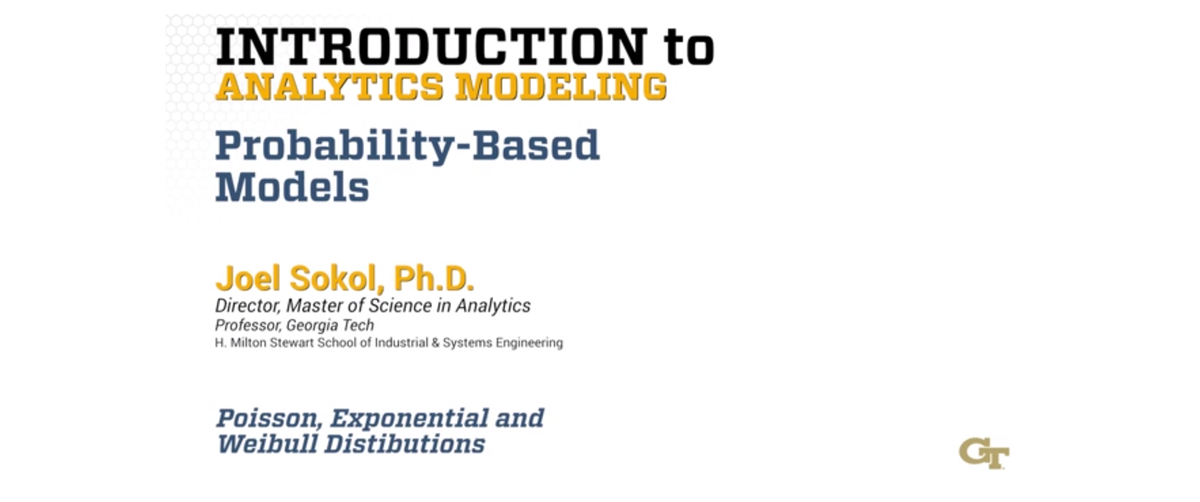 INTRODUCTION to
ANALYTICS MODELING

Probability-Based Models

Joel Sokol, Ph.D.
Director, Master of Science in Analytics
Professor, Georgia Tech
H. Milton Stewart School of Industrial & Systems Engineering

Poisson, Exponential and Weibull Distibutions

GT